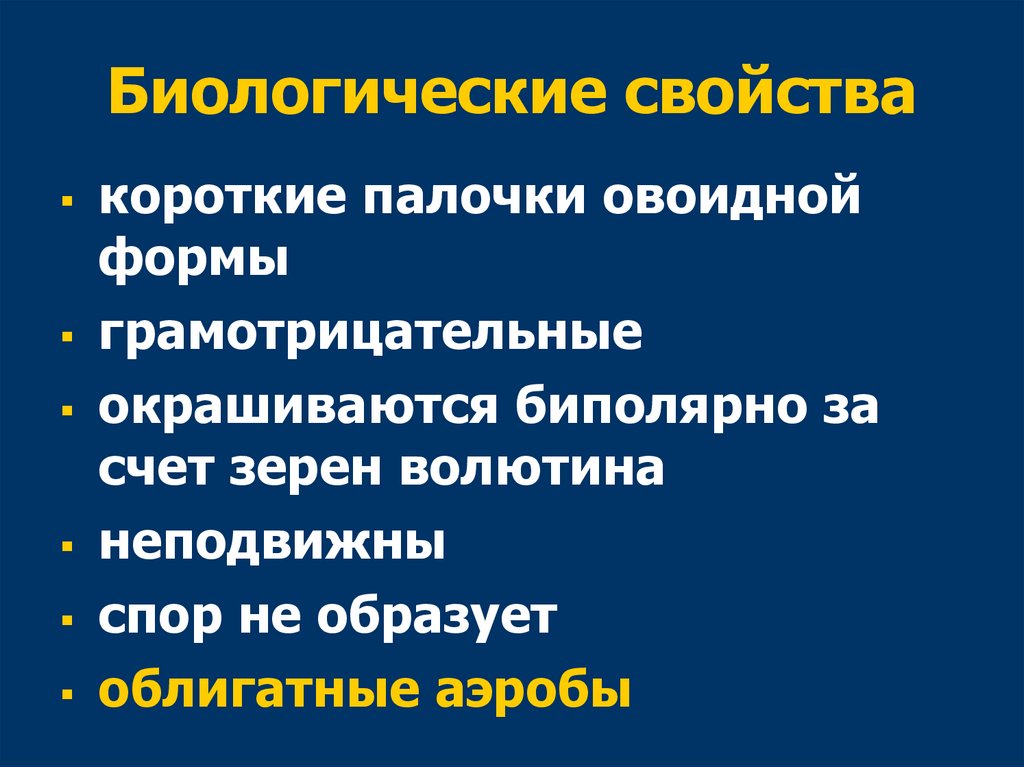 Биологические свойства

- короткие палочки овоидной формы
- грамотрицательные
- окрашиваются биполярно за счет зерен волютина
- неподвижны
- спор не образует
- облигатные аэробы